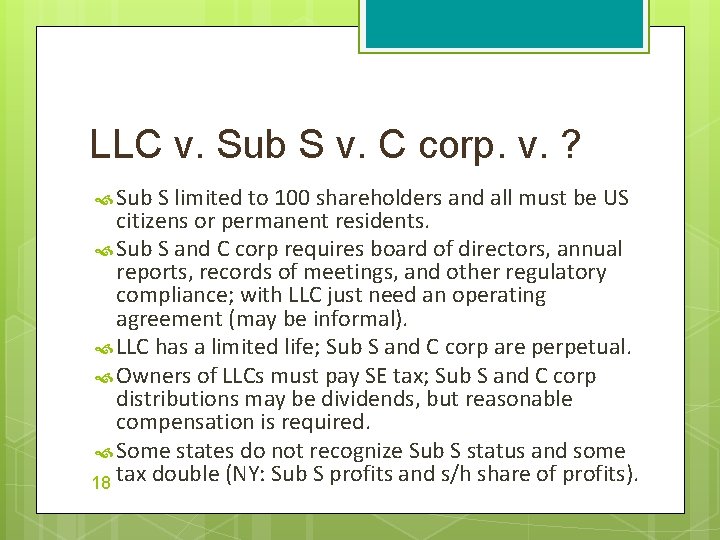 LLC v. Sub S v. C corp. v. ?

Sub S limited to 100 shareholders and all must be US citizens or permanent residents.

Sub S and C corp requires board of directors, annual reports, records of meetings, and other regulatory compliance; with LLC just need an operating agreement (may be informal).

LLC has a limited life; Sub S and C corp are perpetual.

Owners of LLCs must pay SE tax; Sub S and C corp distributions may be dividends, but reasonable compensation is required.

Some states do not recognize Sub S status and some tax double (NY: Sub S profits and s/h share of profits).

18